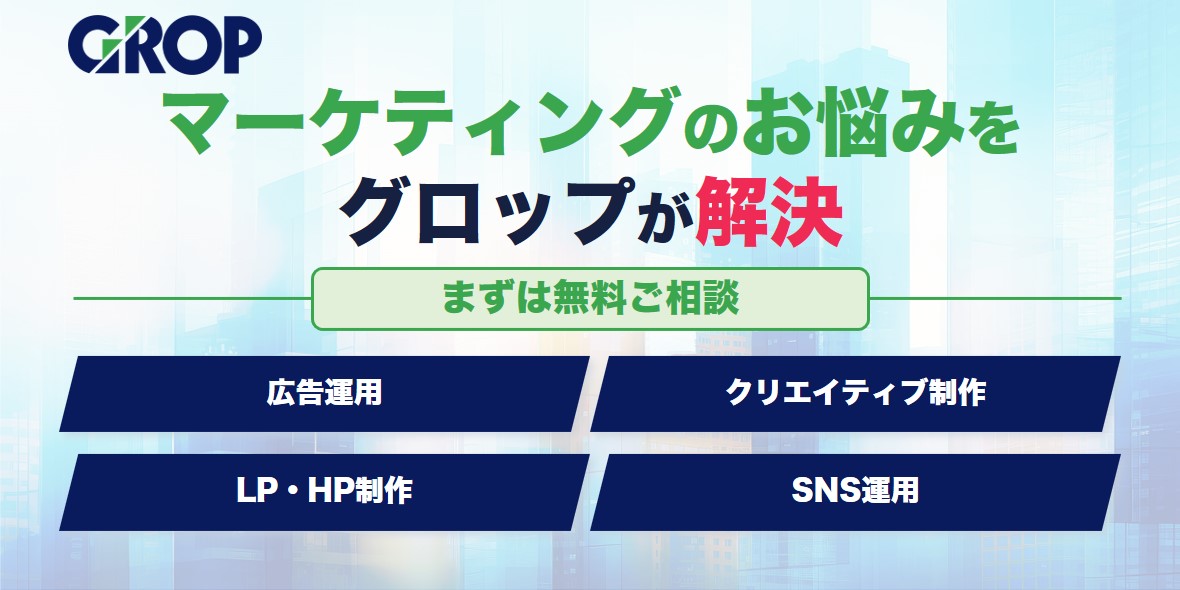 GROP

マーケティングのお悩みを
グロップが解決

まずは無料ご相談

広告運用

クリエイティブ制作

LP・HP制作

SNS運用